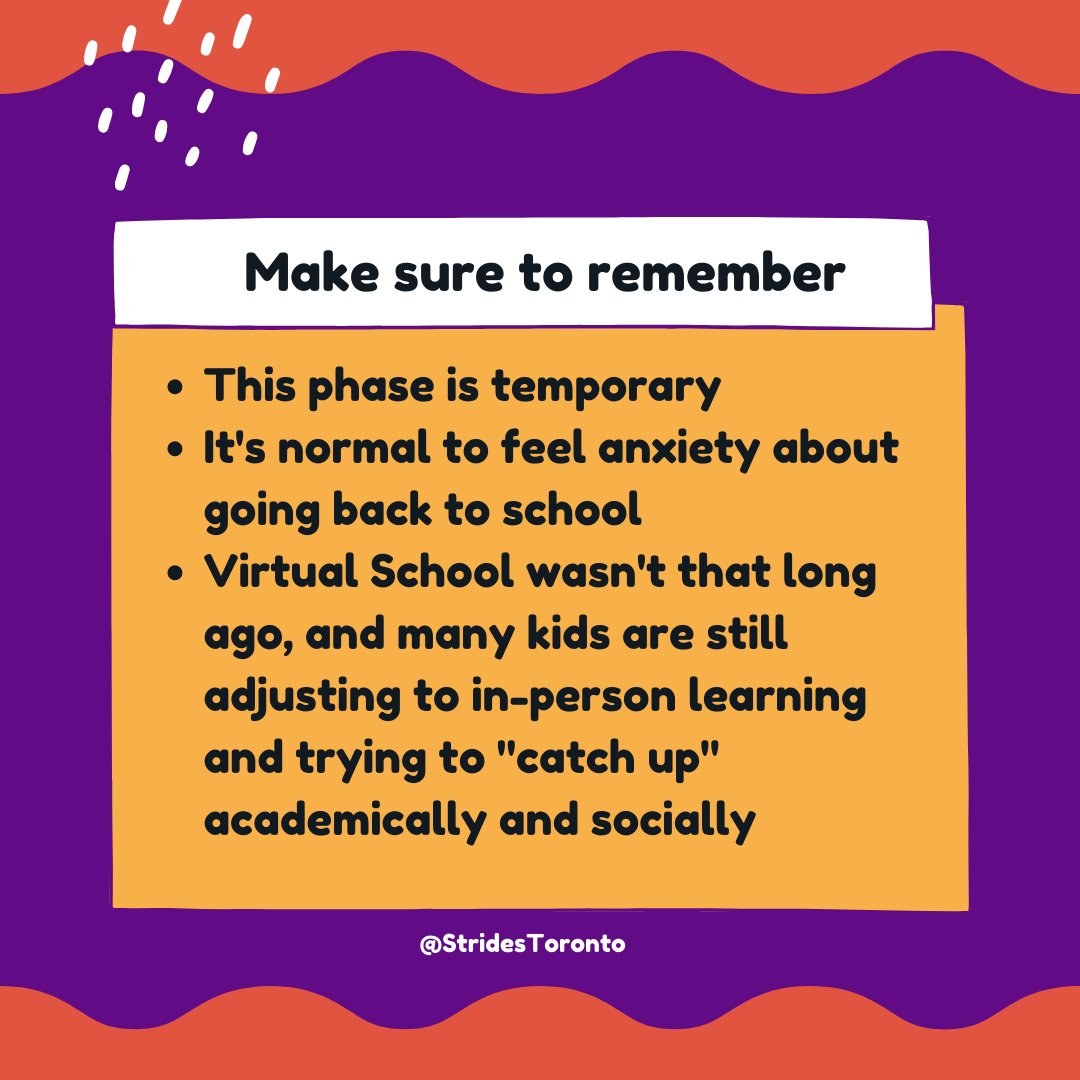 Make sure to remember

- This phase is temporary
- It's normal to feel anxiety about going back to school
- Virtual School wasn't that long ago, and many kids are still adjusting to in-person learning and trying to "catch up" academically and socially

@StridesToronto